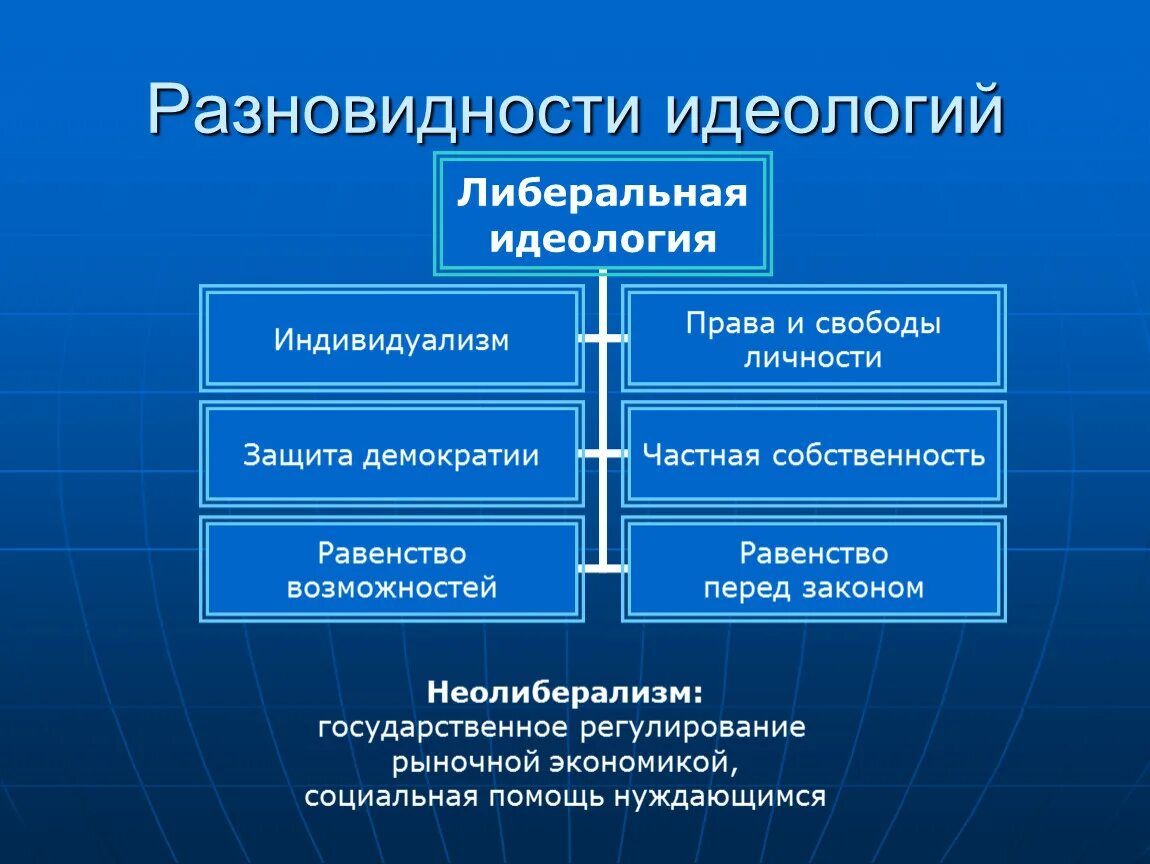 Разновидности идеологий

Либеральная идеология

Индивидуализм

Права и свободы личности

Защита демократии

Частная собственность

Равенство возможностей

Равенство перед законом

Неолиберализм:
государственное регулирование рыночной экономикой,
социальная помощь нуждающимся